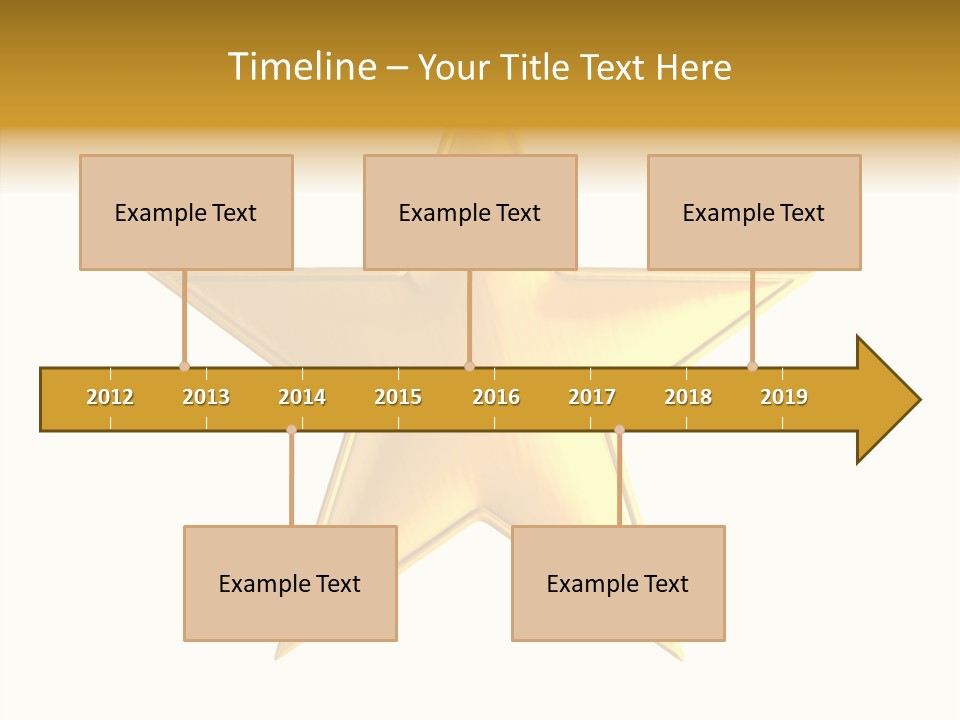 Timeline – Your Title Text Here

Example Text

Example Text

Example Text

2012 2013 2014 2015 2016 2017 2018 2019

Example Text

Example Text